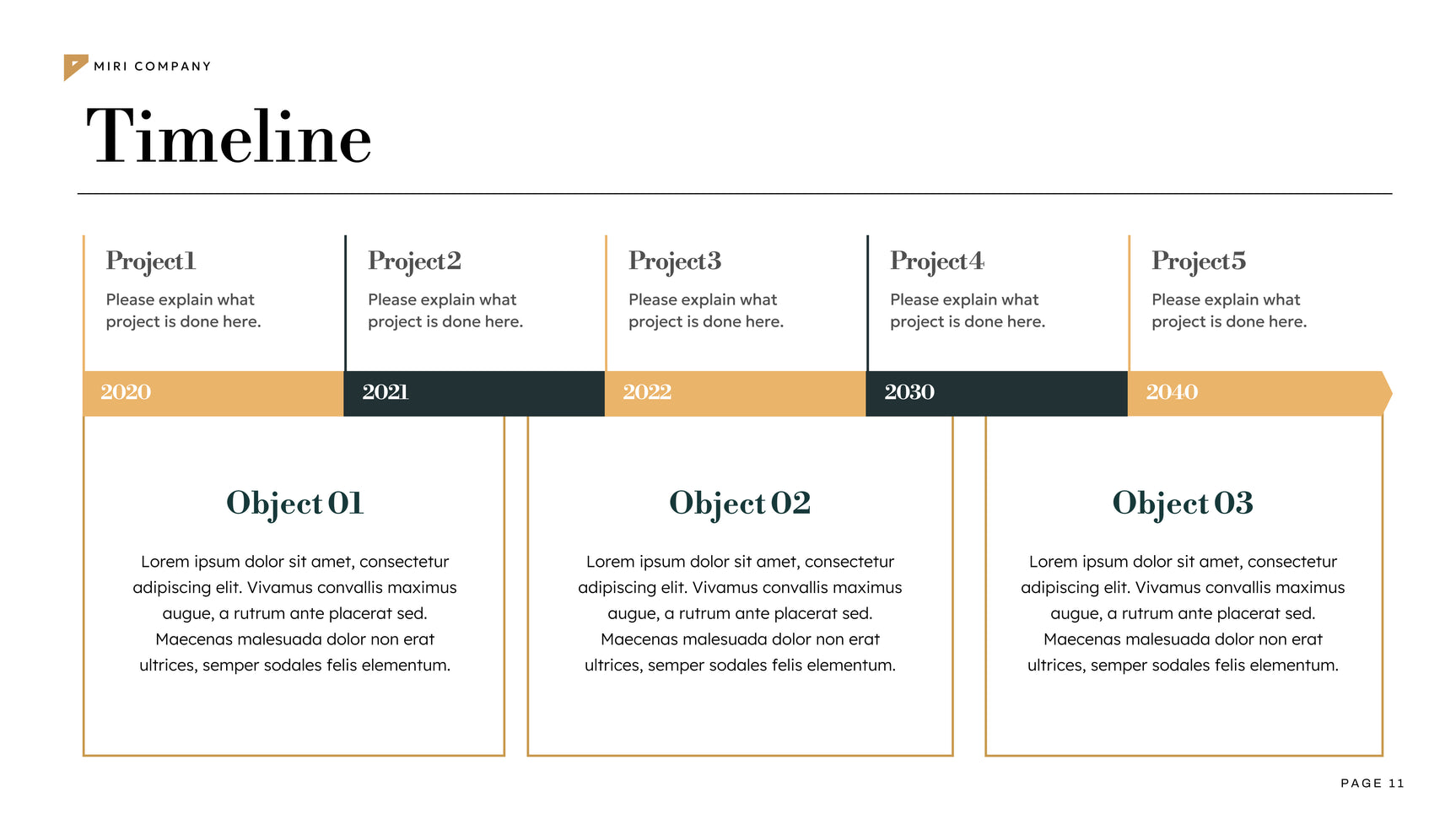 MIRI COMPANY

Timeline

Project1
Please explain what project is done here.

Project2
Please explain what project is done here.

Project3
Please explain what project is done here.

Project4
Please explain what project is done here.

Project5
Please explain what project is done here.

2020

2021

2022

2030

2040

Object 01
Lorem ipsum dolor sit amet, consectetur adipiscing elit. Vivamus convallis maximus augue, a rutrum ante placerat sed. Maecenas malesuada dolor non erat ultrices, semper sodales felis elementum.

Object 02
Lorem ipsum dolor sit amet, consectetur adipiscing elit. Vivamus convallis maximus augue, a rutrum ante placerat sed. Maecenas malesuada dolor non erat ultrices, semper sodales felis elementum.

Object 03
Lorem ipsum dolor sit amet, consectetur adipiscing elit. Vivamus convallis maximus augue, a rutrum ante placerat sed. Maecenas malesuada dolor non erat ultrices, semper sodales felis elementum.

PAGE 11